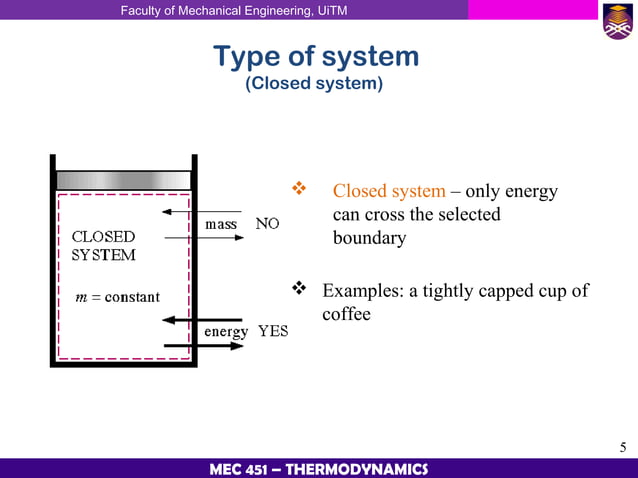 Faculty of Mechanical Engineering, UiTM

Type of system
(Closed system)

CLOSED SYSTEM

$m$ = constant

mass NO

energy YES

❖ Closed system – only energy can cross the selected boundary

❖ Examples: a tightly capped cup of coffee

5

MEC 451 – THERMODYNAMICS